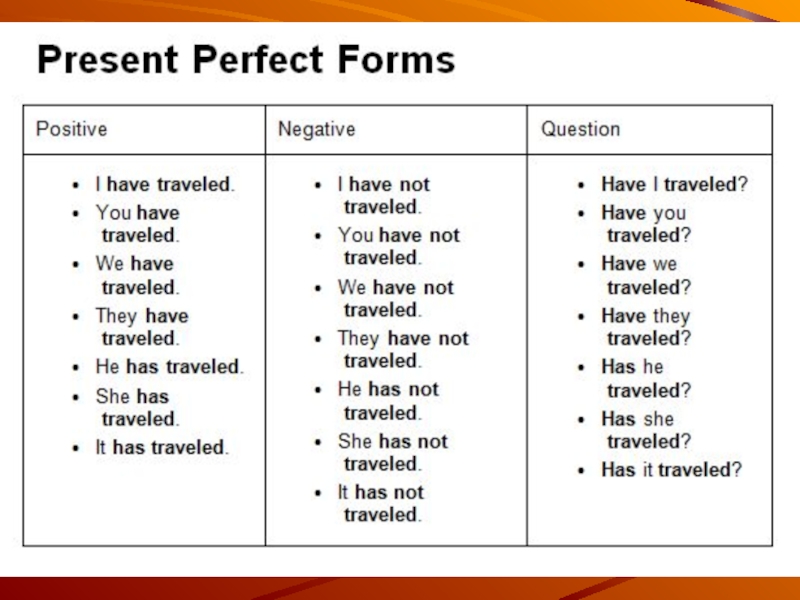 Present Perfect Forms

| Positive | Negative | Question |
|---|---|---|
| • I have traveled. • You have traveled. • We have traveled. • They have traveled. • He has traveled. • She has traveled. • It has traveled. | • I have not traveled. • You have not traveled. • We have not traveled. • They have not traveled. • He has not traveled. • She has not traveled. • It has not traveled. | • Have I traveled? • Have you traveled? • Have we traveled? • Have they traveled? • Has he traveled? • Has she traveled? • Has it traveled? |